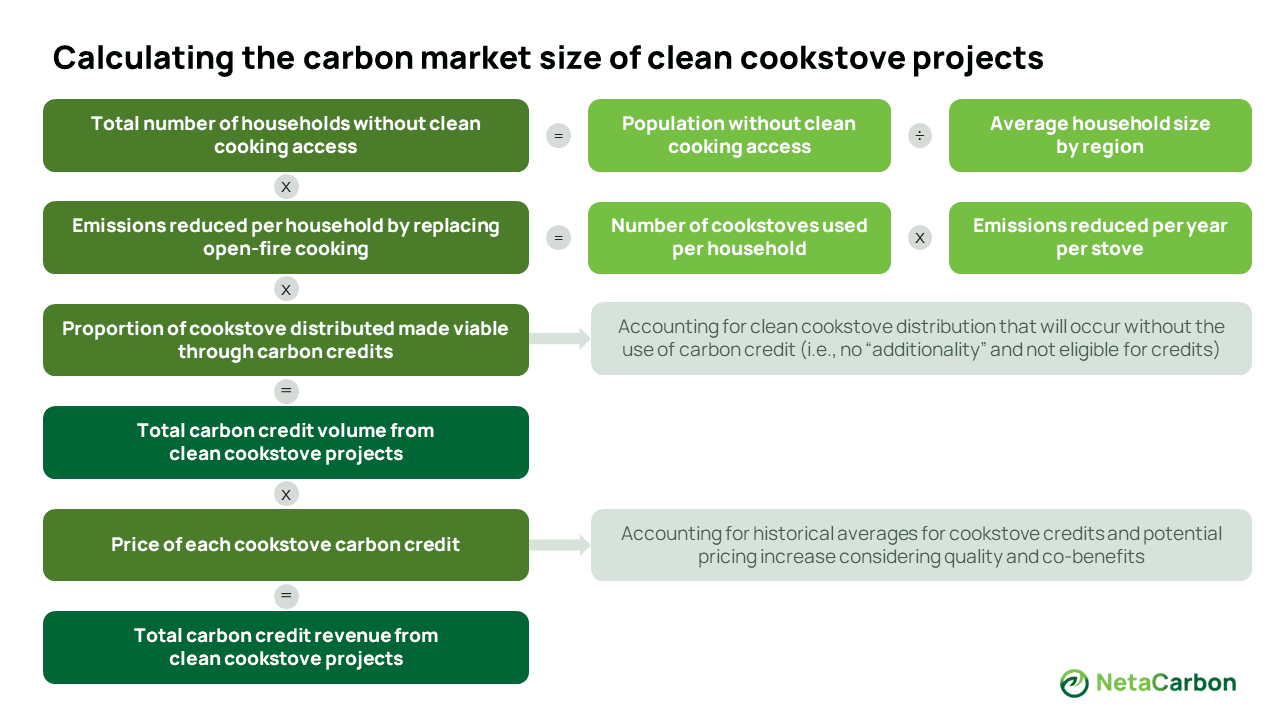 Calculating the carbon market size of clean cookstove projects

Total number of households without clean cooking access

=

Population without clean cooking access

÷

Average household size by region

X

Emissions reduced per household by replacing open-fire cooking

=

Number of cookstoves used per household

X

Emissions reduced per year per stove

X

Proportion of cookstove distributed made viable through carbon credits

Accounting for clean cookstove distribution that will occur without the use of carbon credit (i.e., no "additionality" and not eligible for credits)

=

Total carbon credit volume from clean cookstove projects

X

Price of each cookstove carbon credit

Accounting for historical averages for cookstove credits and potential pricing increase considering quality and co-benefits

=

Total carbon credit revenue from clean cookstove projects

NetaCarbon